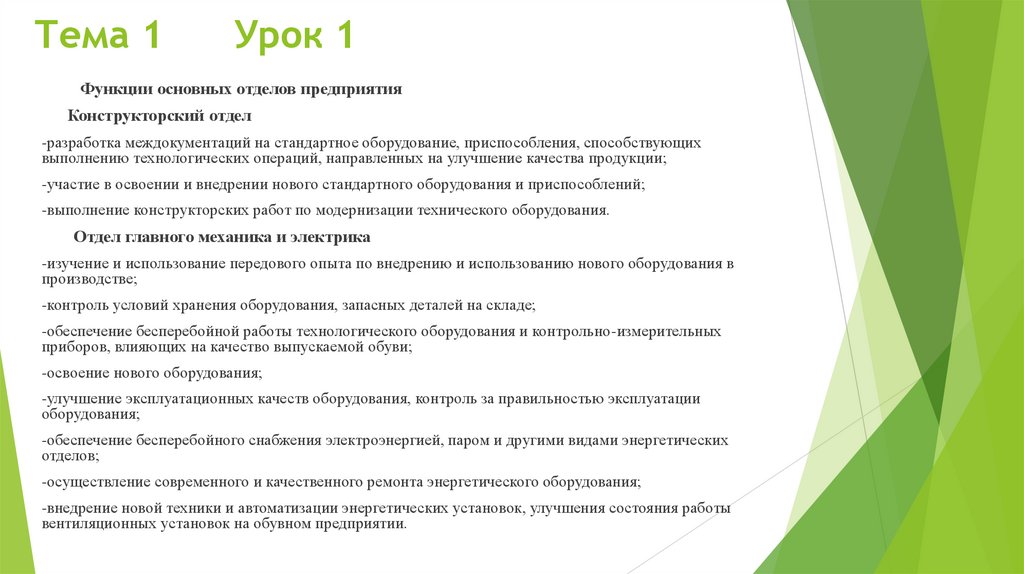 Тема 1 Урок 1

Функции основных отделов предприятия

Конструкторский отдел

-разработка междокументаций на стандартное оборудование, приспособления, способствующих выполнению технологических операций, направленных на улучшение качества продукции;

-участие в освоении и внедрении нового стандартного оборудования и приспособлений;

-выполнение конструкторских работ по модернизации технического оборудования.

Отдел главного механика и электрика

-изучение и использование передового опыта по внедрению и использованию нового оборудования в производстве;

-контроль условий хранения оборудования, запасных деталей на складе;

-обеспечение бесперебойной работы технологического оборудования и контрольно-измерительных приборов, влияющих на качество выпускаемой обуви;

-освоение нового оборудования;

-улучшение эксплуатационных качеств оборудования, контроль за правильностью эксплуатации оборудования;

-обеспечение бесперебойного снабжения электроэнергией, паром и другими видами энергетических отделов;

-осуществление современного и качественного ремонта энергетического оборудования;

-внедрение новой техники и автоматизации энергетических установок, улучшения состояния работы вентиляционных установок на обувном предприятии.